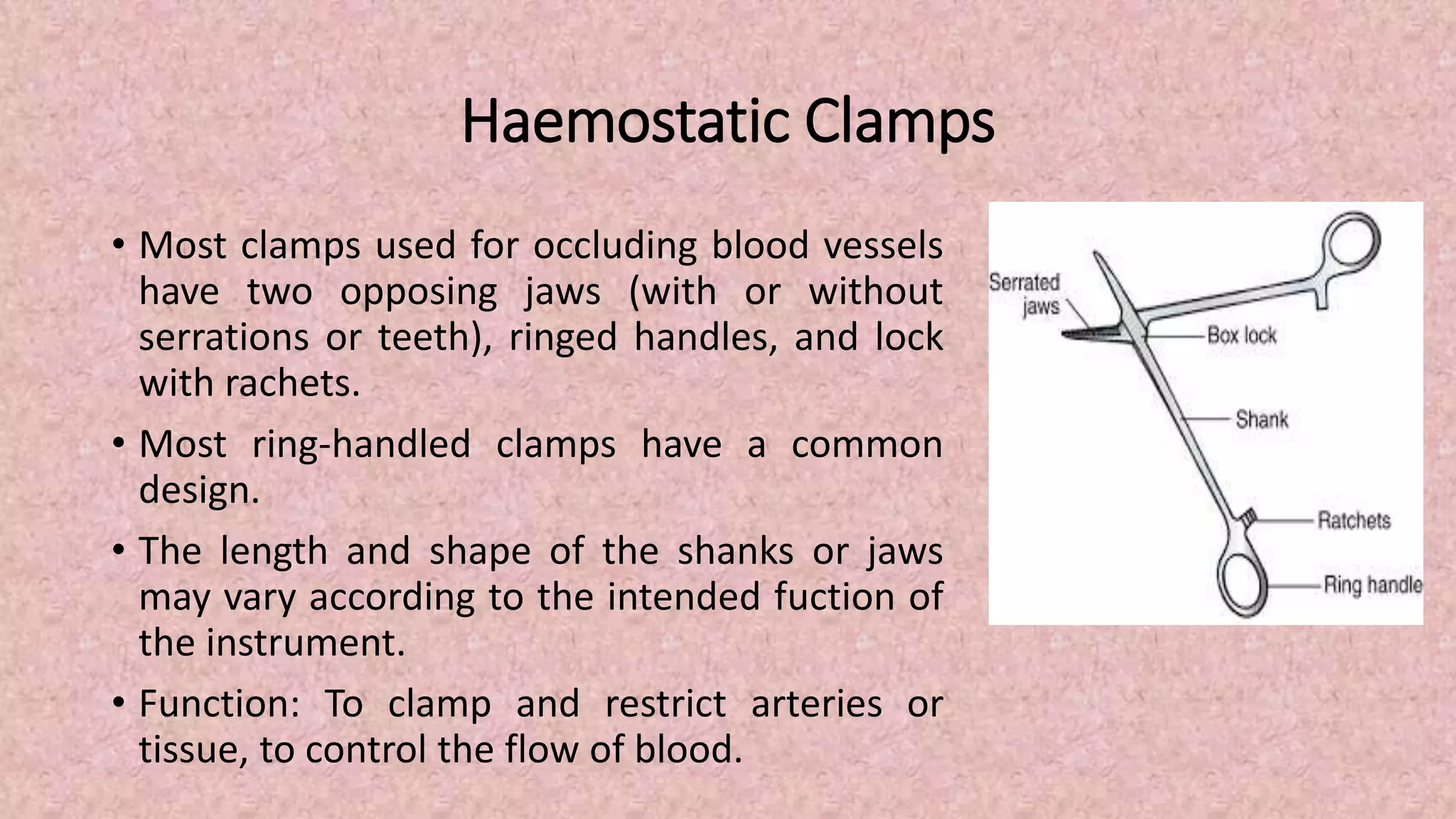 Haemostatic Clamps

• Most clamps used for occluding blood vessels have two opposing jaws (with or without serrations or teeth), ringed handles, and lock with rachets.

• Most ring-handled clamps have a common design.

• The length and shape of the shanks or jaws may vary according to the intended fuction of the instrument.

• Function: To clamp and restrict arteries or tissue, to control the flow of blood.

Serrated jaws
Box lock
Shank
Ratchets
Ring handle